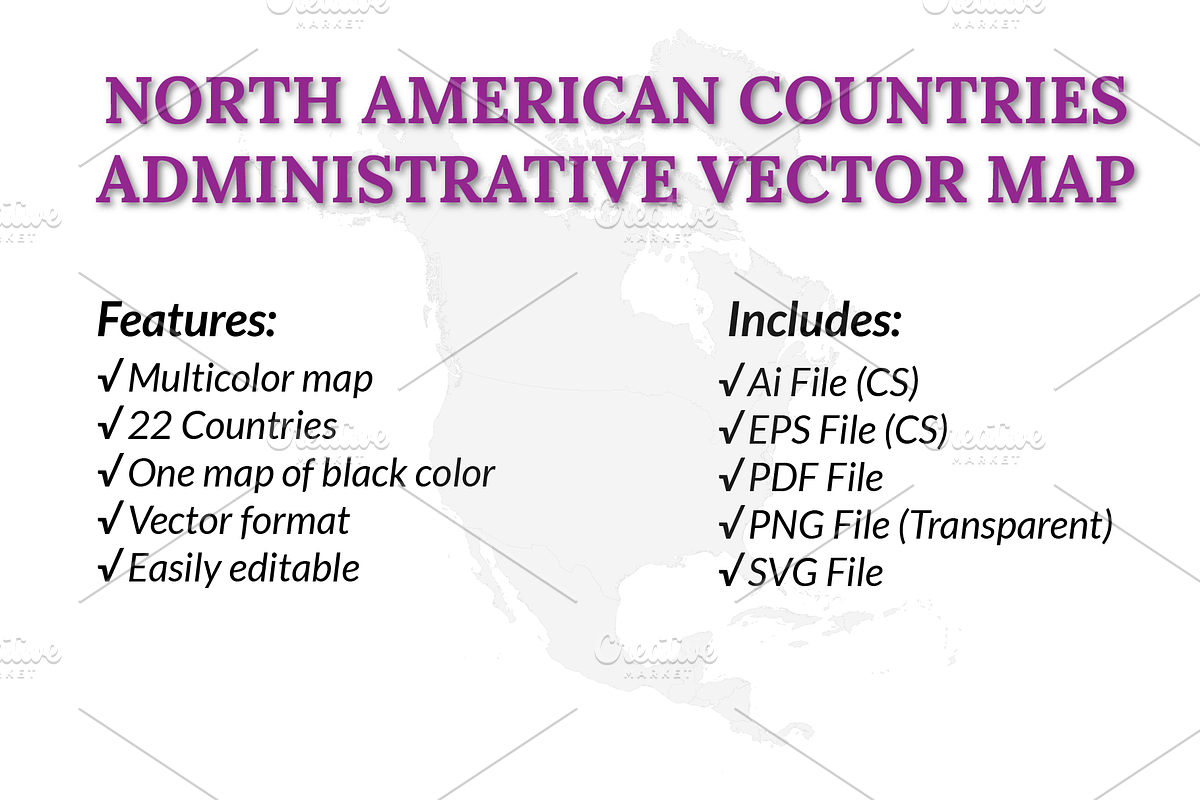 NORTH AMERICAN COUNTRIES ADMINISTRATIVE VECTOR MAP

Features:
√ Multicolor map
√ 22 Countries
√ One map of black color
√ Vector format
√ Easily editable

Includes:
√ Ai File (CS)
√ EPS File (CS)
√ PDF File
√ PNG File (Transparent)
√ SVG File

Creative MARKET